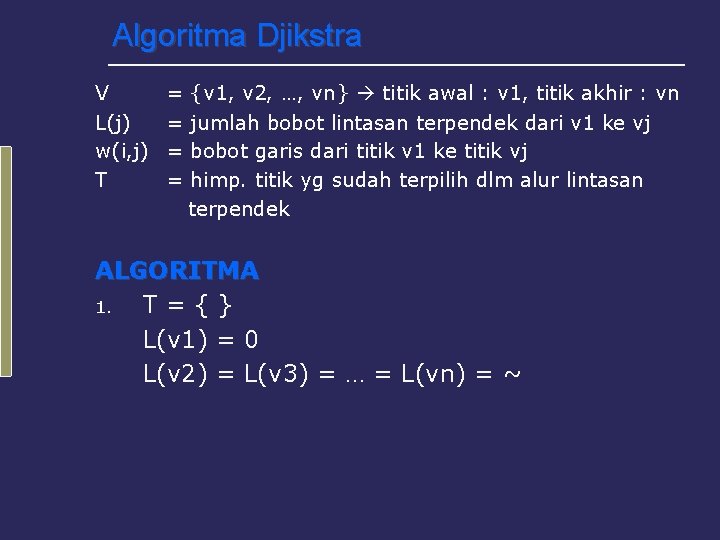 Algoritma Djikstra

V = {v1, v2, …, vn} → titik awal : v1, titik akhir : vn
L(j) = jumlah bobot lintasan terpendek dari v1 ke vj
w(i,j) = bobot garis dari titik v1 ke titik vj
T = himp. titik yg sudah terpilih dlm alur lintasan terpendek

ALGORITMA
1. T = { }
L(v1) = 0
L(v2) = L(v3) = … = L(vn) = ~